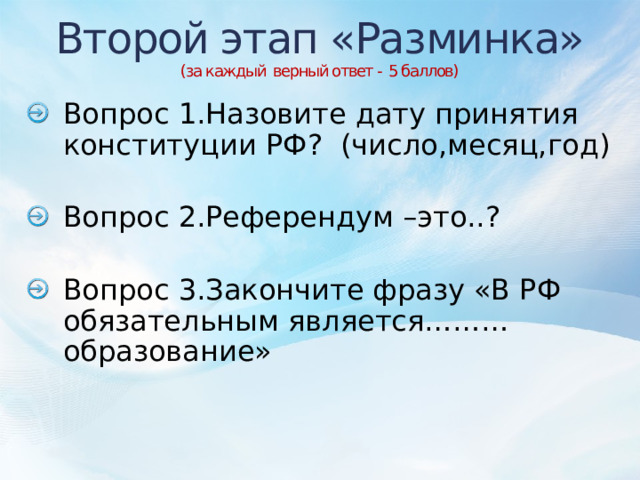 Второй этап «Разминка»
(за каждый верный ответ - 5 баллов)

Вопрос 1.Назовите дату принятия конституции РФ? (число,месяц,год)

Вопрос 2.Референдум –это..?

Вопрос 3.Закончите фразу «В РФ обязательным является……… образование»